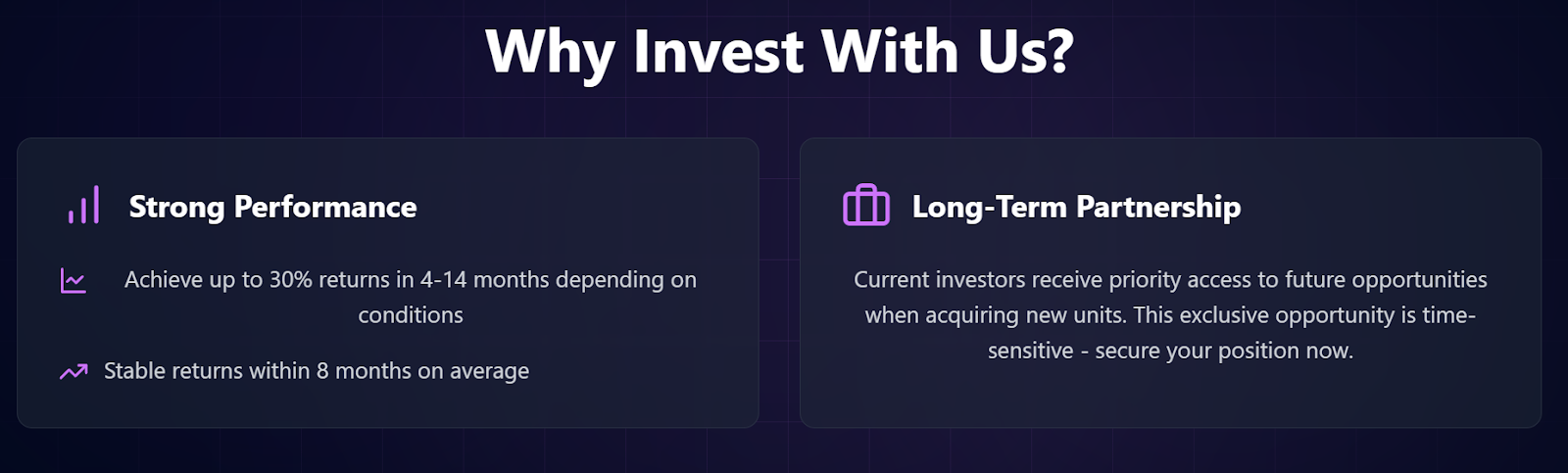 Why Invest With Us?

Strong Performance

Achieve up to 30% returns in 4-14 months depending on conditions

Stable returns within 8 months on average

Long-Term Partnership

Current investors receive priority access to future opportunities when acquiring new units. This exclusive opportunity is time-sensitive - secure your position now.